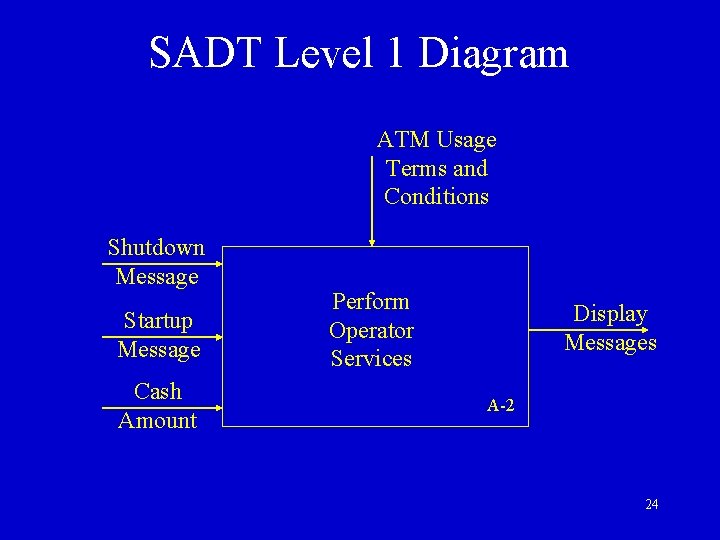 SADT Level 1 Diagram

ATM Usage Terms and Conditions

Shutdown Message

Startup Message

Cash Amount

Perform Operator Services

A-2

Display Messages

24